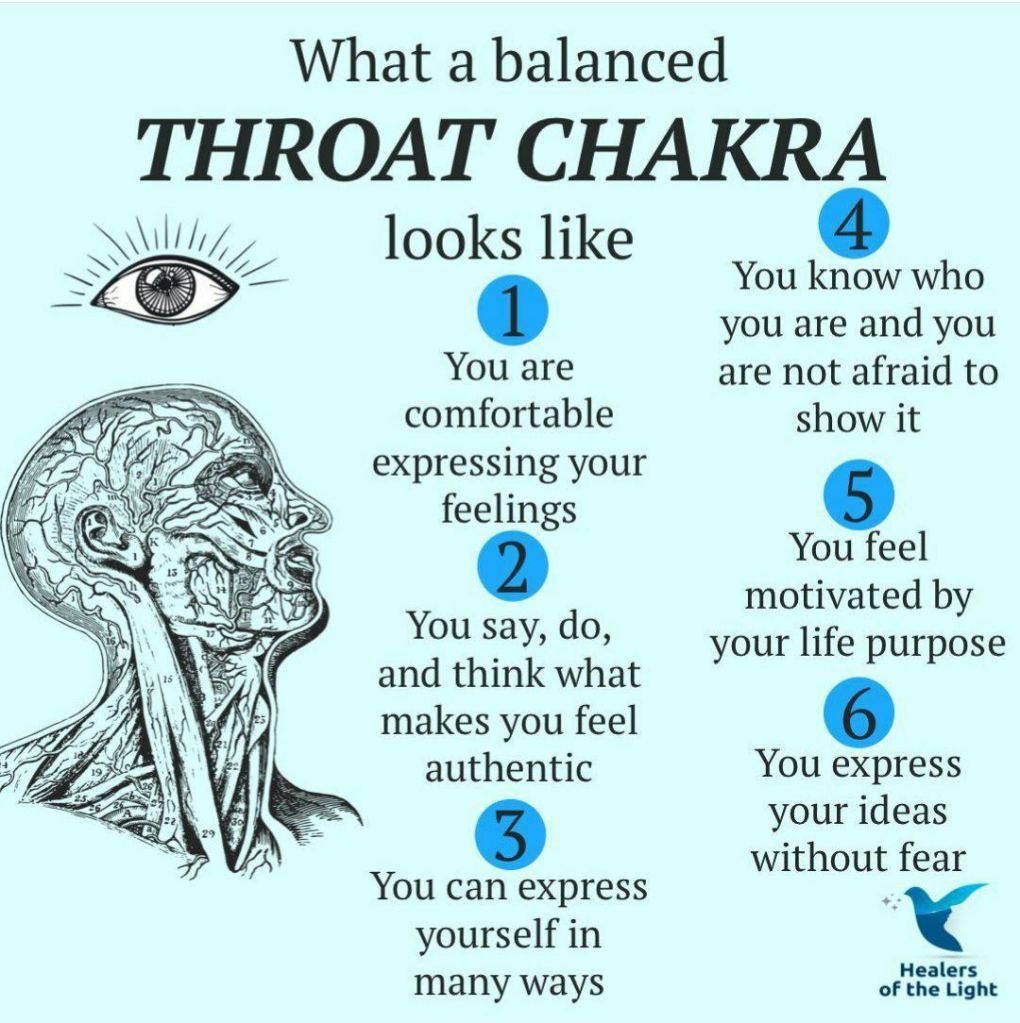 What a balanced
THROAT CHAKRA
looks like

1
You are comfortable expressing your feelings

2
You say, do, and think what makes you feel authentic

3
You can express yourself in many ways

4
You know who you are and you are not afraid to show it

5
You feel motivated by your life purpose

6
You express your ideas without fear

Healers of the Light